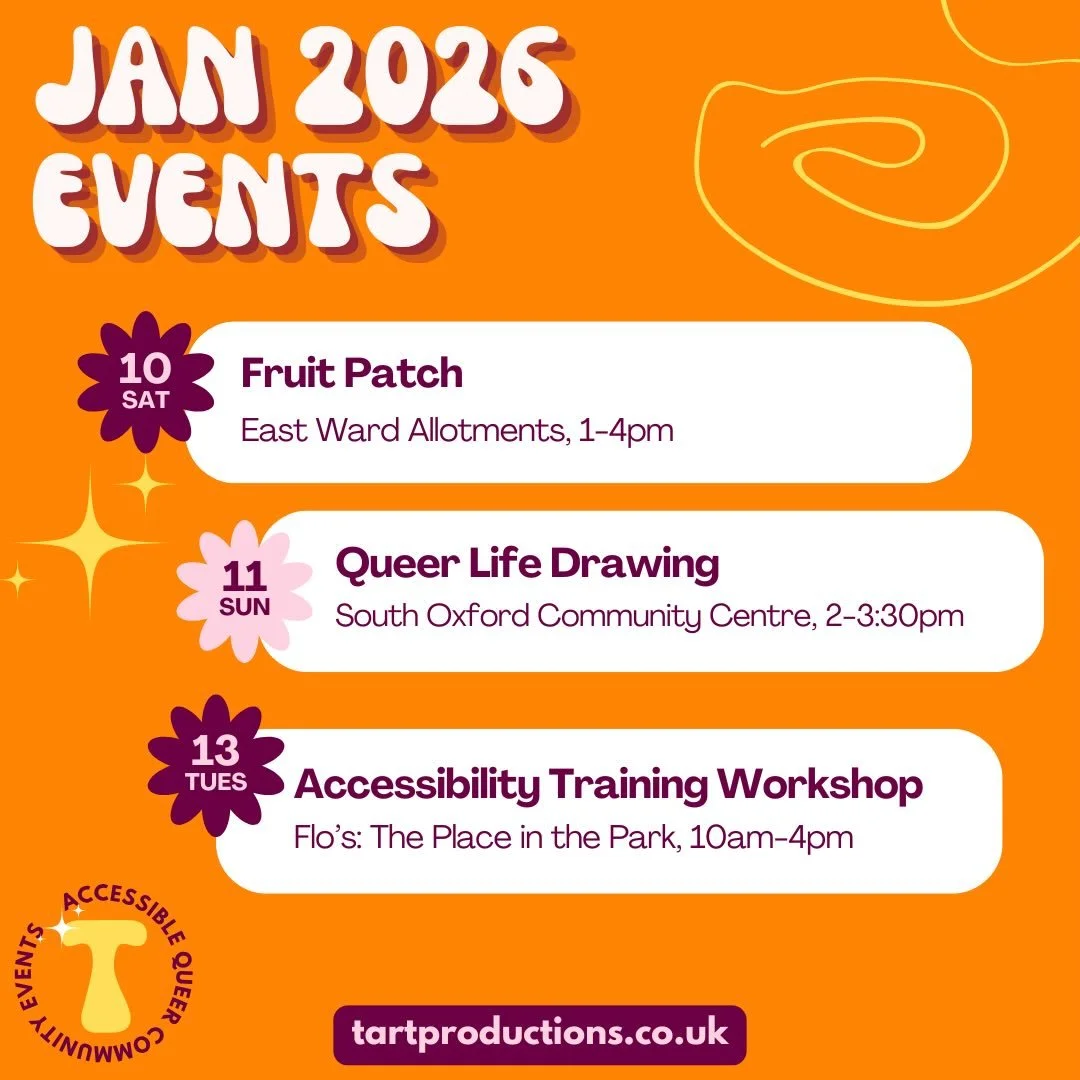 JAN 2026 EVENTS

10 SAT
Fruit Patch
East Ward Allotments, 1-4pm

11 SUN
Queer Life Drawing
South Oxford Community Centre, 2-3:30pm

13 TUES
Accessibility Training Workshop
Flo's: The Place in the Park, 10am-4pm

ACCESSIBLE QUEER COMMUNITY EVENTS
T

tartproductions.co.uk